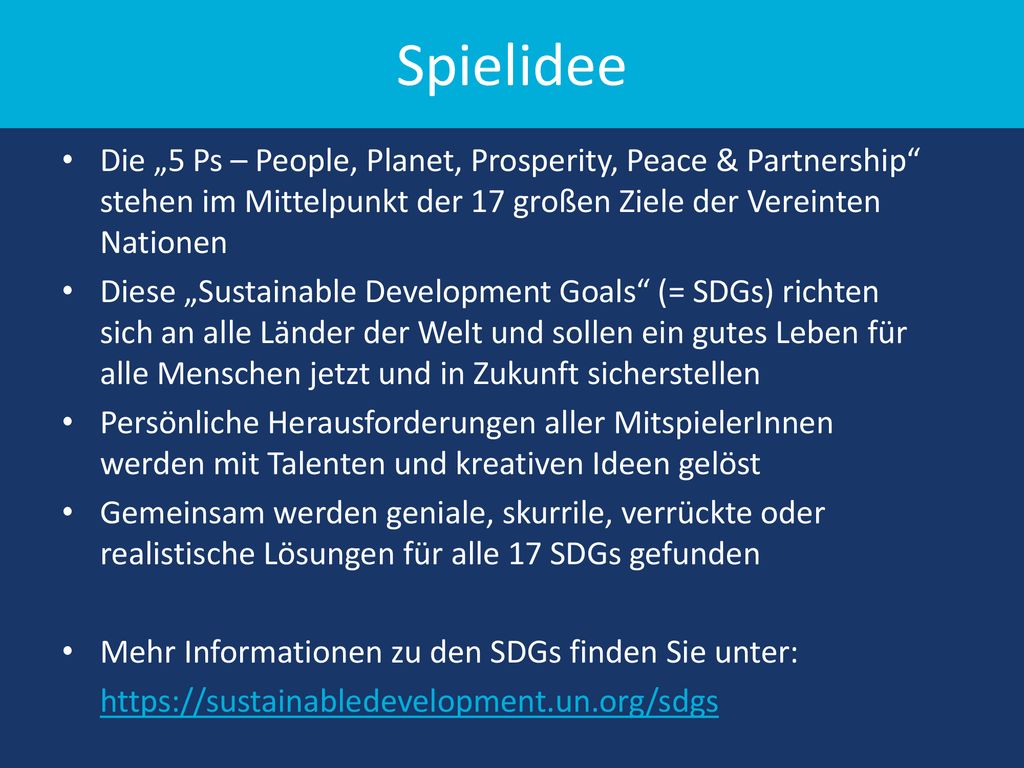 Spielidee

• Die „5 Ps – People, Planet, Prosperity, Peace & Partnership“ stehen im Mittelpunkt der 17 großen Ziele der Vereinten Nationen
• Diese „Sustainable Development Goals“ (= SDGs) richten sich an alle Länder der Welt und sollen ein gutes Leben für alle Menschen jetzt und in Zukunft sicherstellen
• Persönliche Herausforderungen aller MitspielerInnen werden mit Talenten und kreativen Ideen gelöst
• Gemeinsam werden geniale, skurrile, verrückte oder realistische Lösungen für alle 17 SDGs gefunden

• Mehr Informationen zu den SDGs finden Sie unter: https://sustainabledevelopment.un.org/sdgs